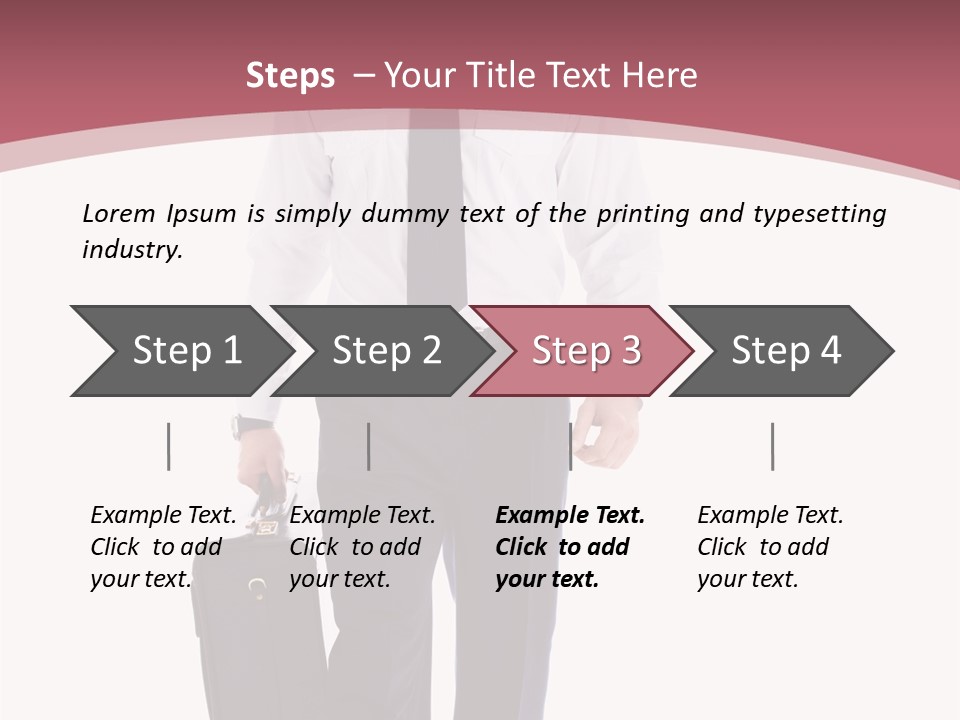 Steps – Your Title Text Here

Lorem Ipsum is simply dummy text of the printing and typesetting industry.

Step 1

Step 2

Step 3

Step 4

Example Text. Click to add your text.

Example Text. Click to add your text.

Example Text. Click to add your text.

Example Text. Click to add your text.